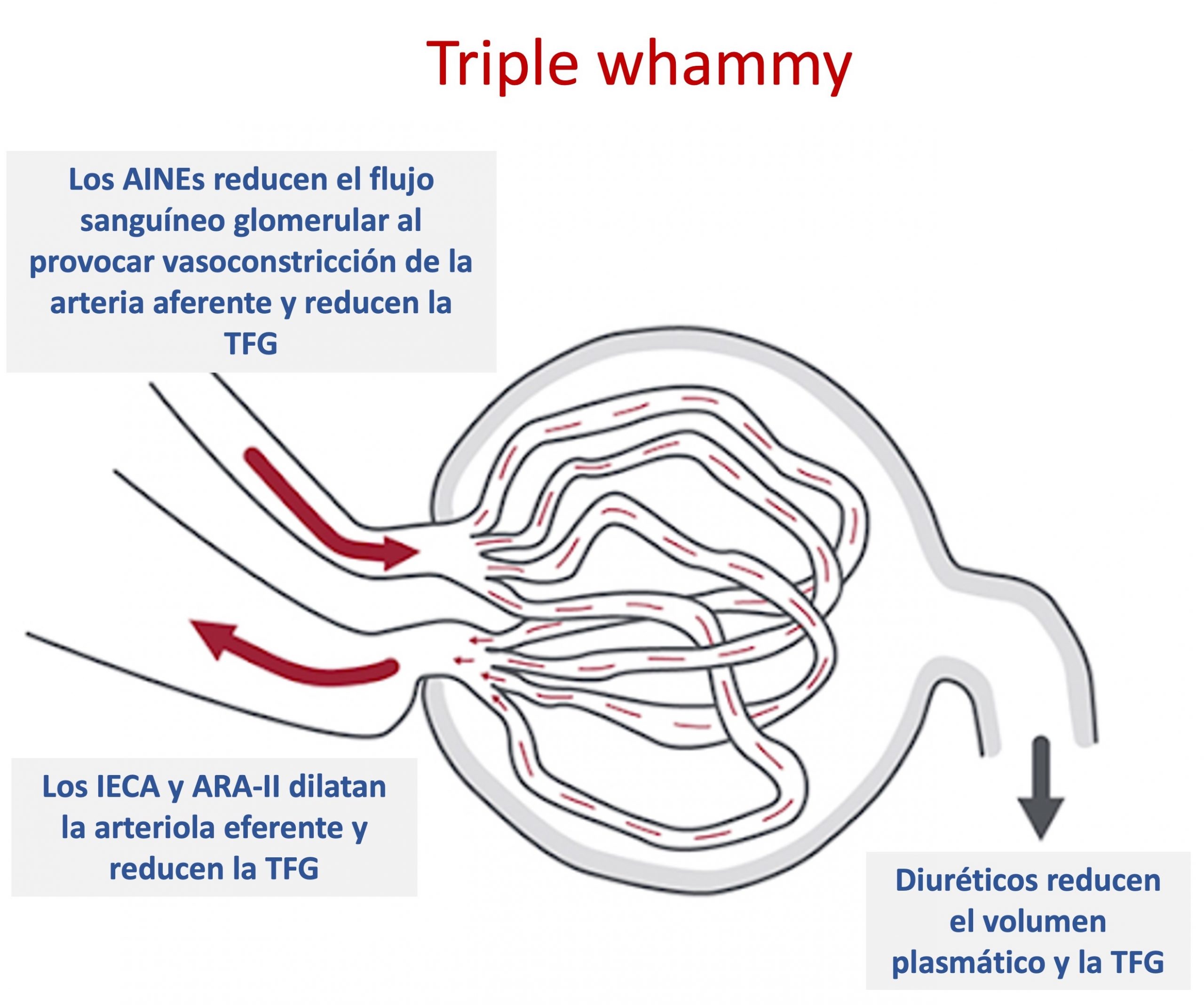 Triple whammy

Los AINEs reducen el flujo sanguíneo glomerular al provocar vasoconstricción de la arteria aferente y reducen la TFG

Los IECA y ARA-II dilatan la arteriola eferente y reducen la TFG

Diuréticos reducen el volumen plasmático y la TFG